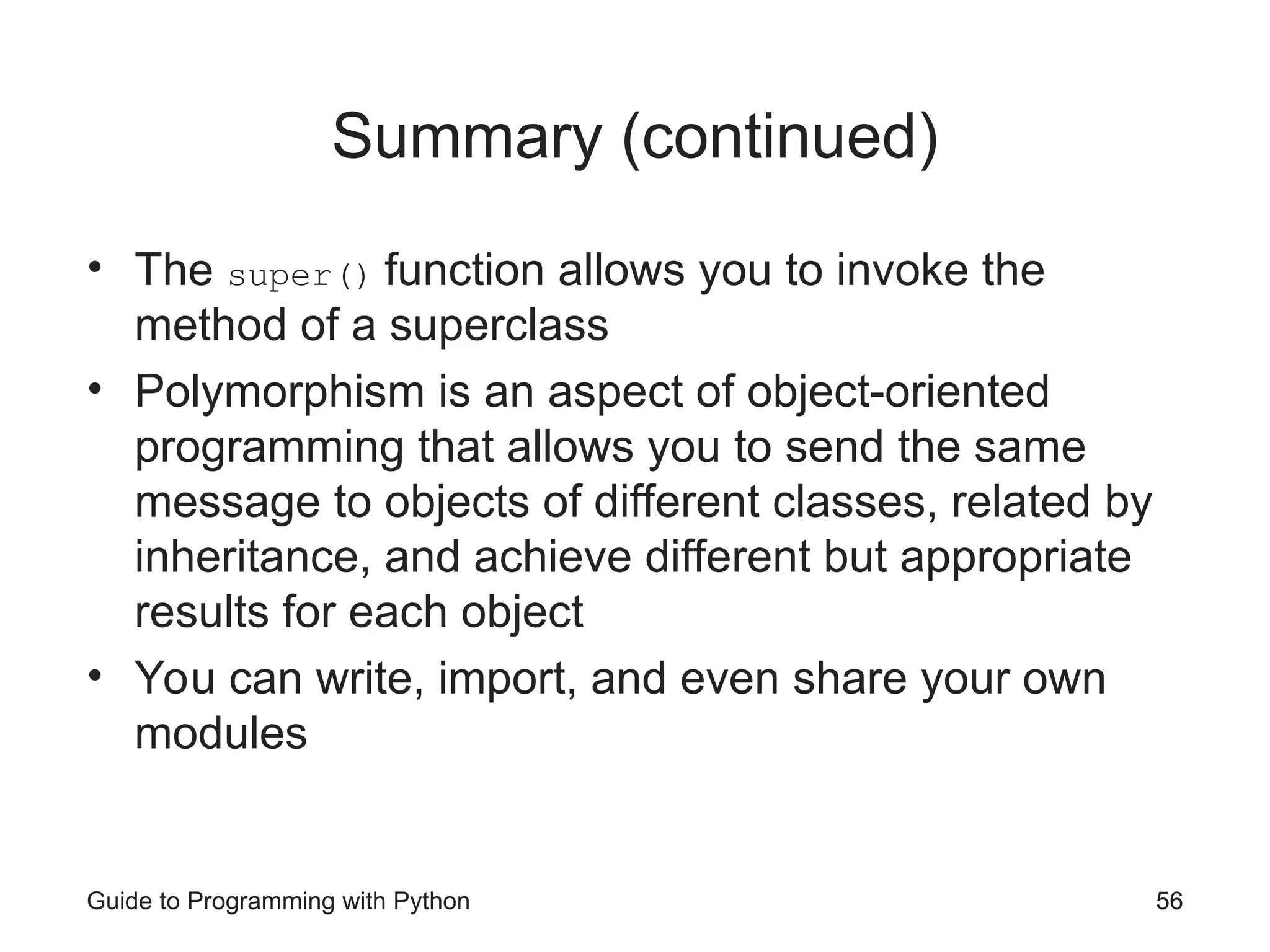 Summary (continued)

• The super() function allows you to invoke the method of a superclass
• Polymorphism is an aspect of object-oriented programming that allows you to send the same message to objects of different classes, related by inheritance, and achieve different but appropriate results for each object
• You can write, import, and even share your own modules

Guide to Programming with Python

56